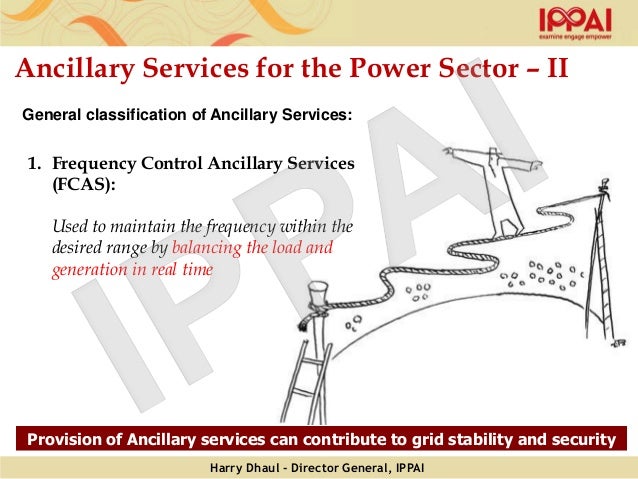 IPPAI
examine engage empower

Ancillary Services for the Power Sector – II

General classification of Ancillary Services:

1. Frequency Control Ancillary Services (FCAS):

Used to maintain the frequency within the desired range by balancing the load and generation in real time

IPPAI

Provision of Ancillary services can contribute to grid stability and security

Harry Dhaul - Director General, IPPAI